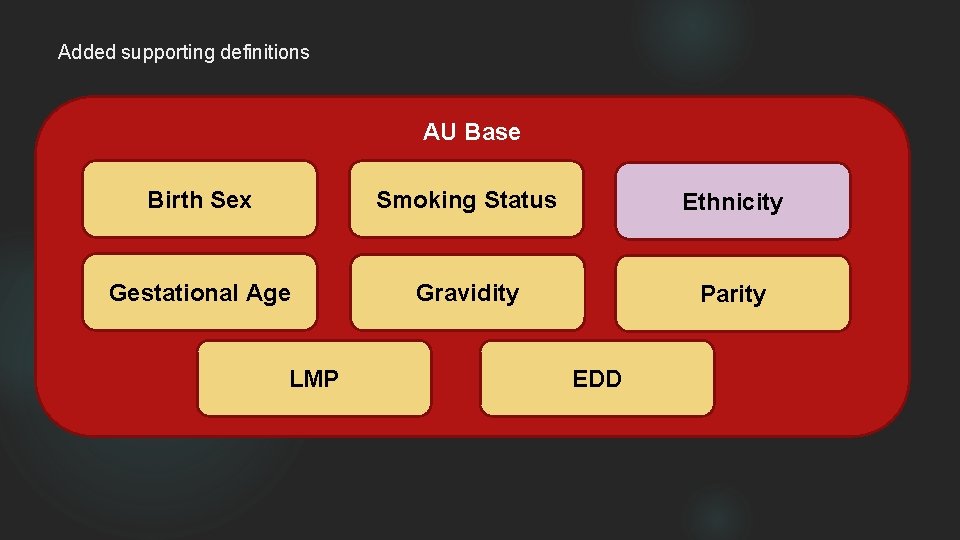 Added supporting definitions

AU Base

Birth Sex

Smoking Status

Ethnicity

Gestational Age

Gravidity

Parity

LMP

EDD